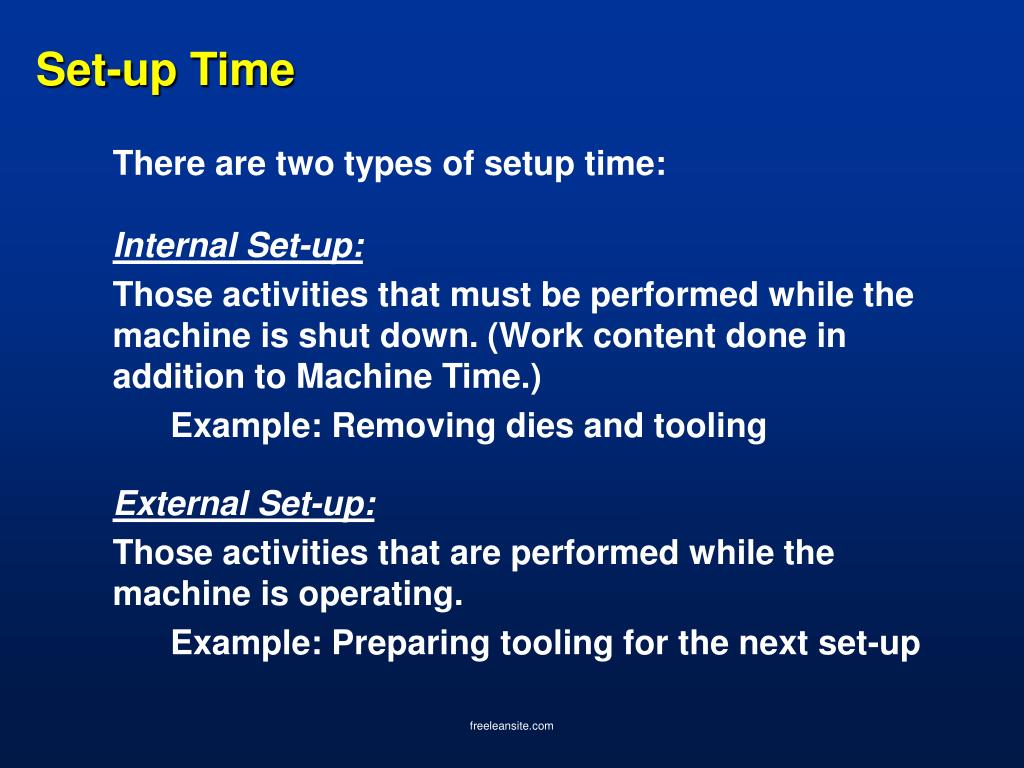 Set-up Time

There are two types of setup time:

Internal Set-up:

Those activities that must be performed while the machine is shut down. (Work content done in addition to Machine Time.)

Example: Removing dies and tooling

External Set-up:

Those activities that are performed while the machine is operating.

Example: Preparing tooling for the next set-up

freeleansite.com